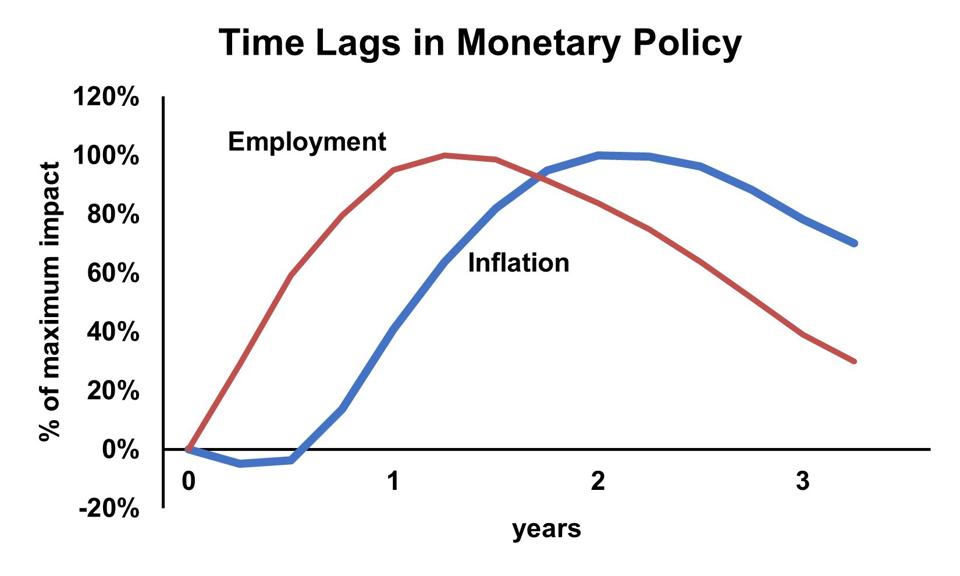 Time Lags in Monetary Policy

% of maximum impact

120%
100%
80%
60%
40%
20%
0%
-20%

Employment

Inflation

0
1
2
3

years